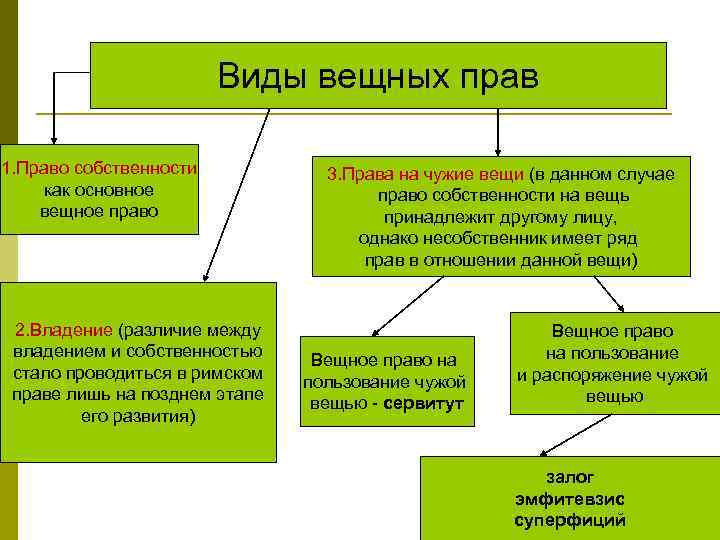 Виды вещных прав

1.Право собственности как основное вещное право

2.Владение (различие между владением и собственностью стало проводиться в римском праве лишь на позднем этапе его развития)

3.Права на чужие вещи (в данном случае право собственности на вещь принадлежит другому лицу, однако несобственник имеет ряд прав в отношении данной вещи)

Вещное право на пользование чужой вещью - сервитут

Вещное право на пользование и распоряжение чужой вещью

залог
эмфитевзис
суперфиций